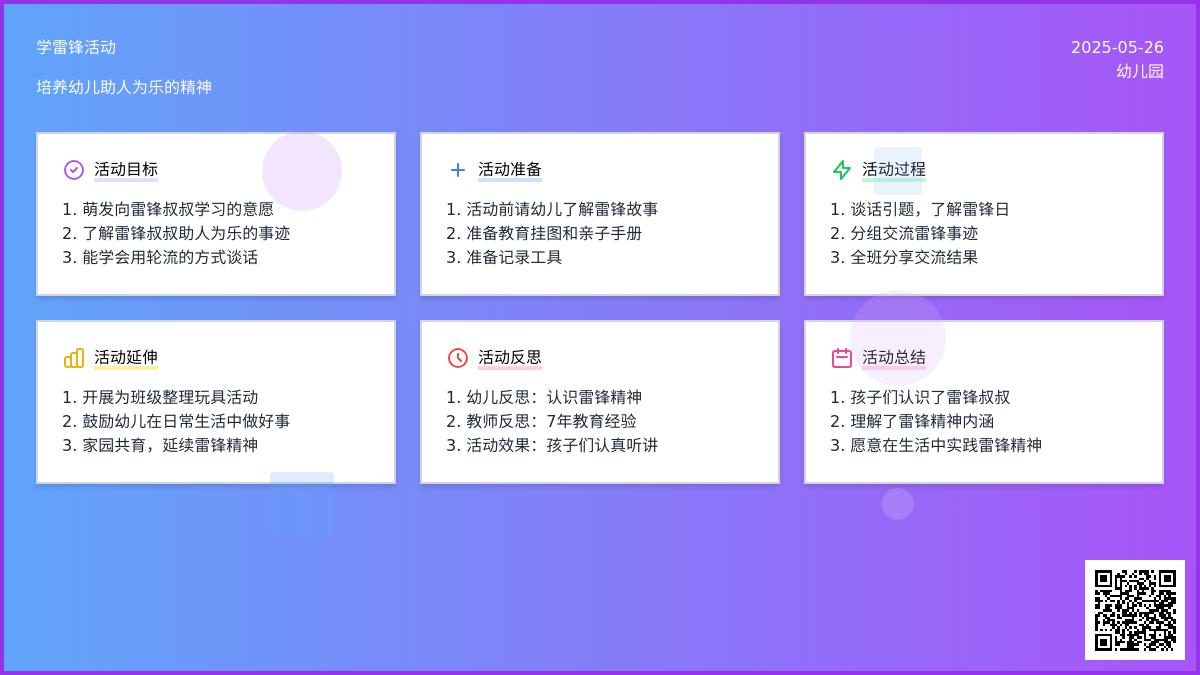 学雷锋活动

培养幼儿助人为乐的精神

2025-05-26
幼儿园

活动目标

1. 萌发向雷锋叔叔学习的意愿
2. 了解雷锋叔叔助人为乐的事迹
3. 能学会用轮流的方式谈话

活动准备

1. 活动前请幼儿了解雷锋故事
2. 准备教育挂图和亲子手册
3. 准备记录工具

活动过程

1. 谈话引题，了解雷锋日
2. 分组交流雷锋事迹
3. 全班分享交流结果

活动延伸

1. 开展为班级整理玩具活动
2. 鼓励幼儿在日常生活中做好事
3. 家园共育，延续雷锋精神

活动反思

1. 幼儿反思：认识雷锋精神
2. 教师反思：7年教育经验
3. 活动效果：孩子们认真听讲

活动总结

1. 孩子们认识了雷锋叔叔
2. 理解了雷锋精神内涵
3. 愿意在生活中实践雷锋精神